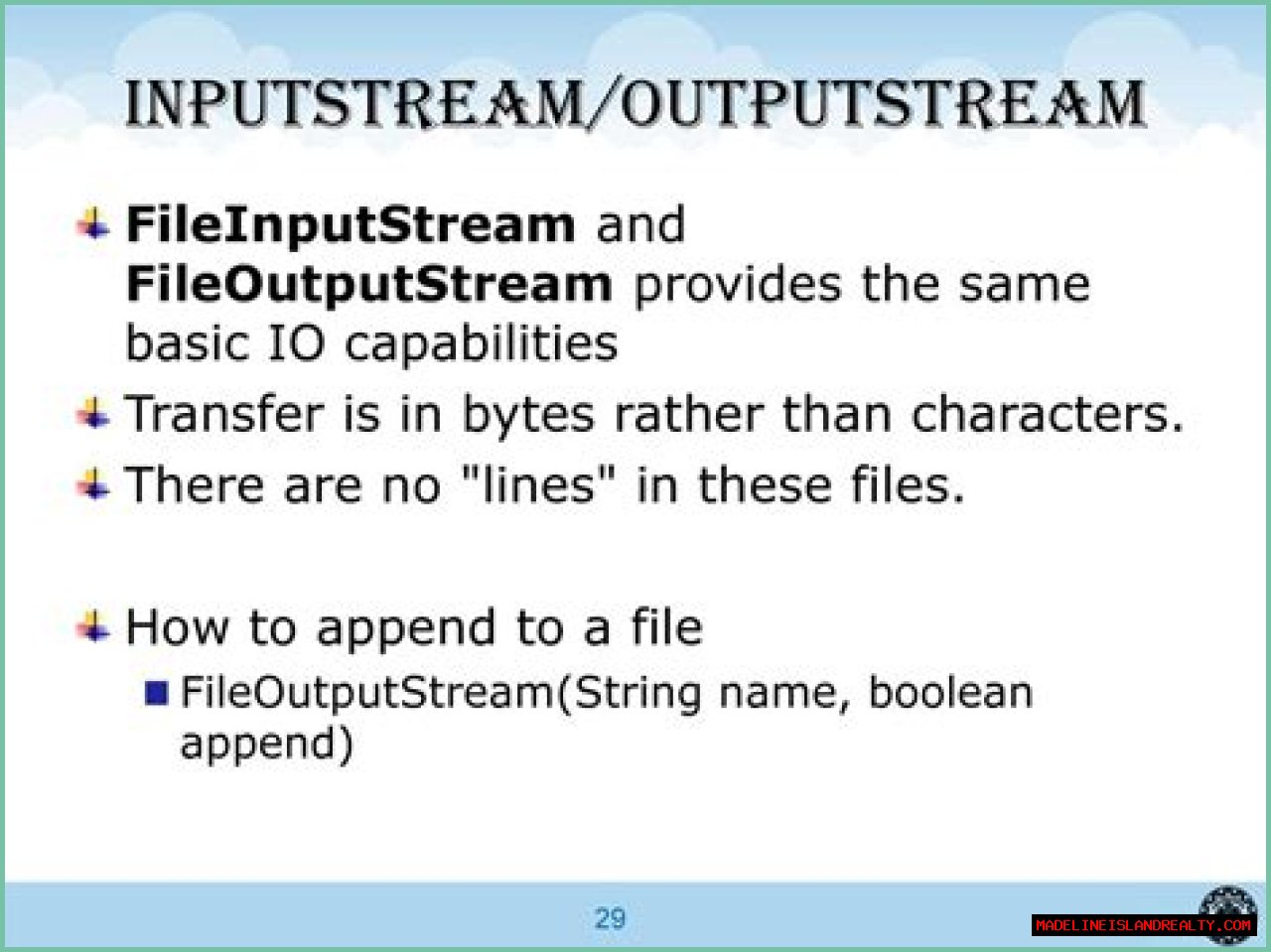 INPUTSTREAM/OUTPUTSTREAM

FileInputStream and FileOutputStream provides the same basic IO capabilities

Transfer is in bytes rather than characters.

There are no "lines" in these files.

How to append to a file

FileOutputStream(String name, boolean append)

29

MADELINEISLANDREALTY.COM